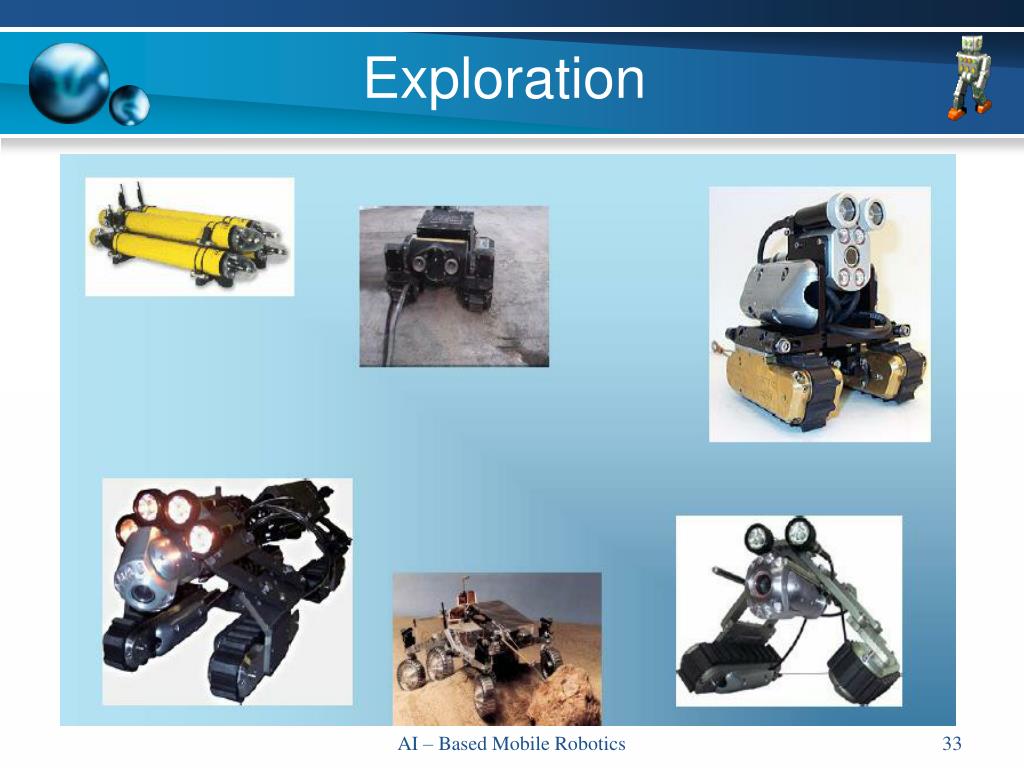 Exploration

AI – Based Mobile Robotics

33